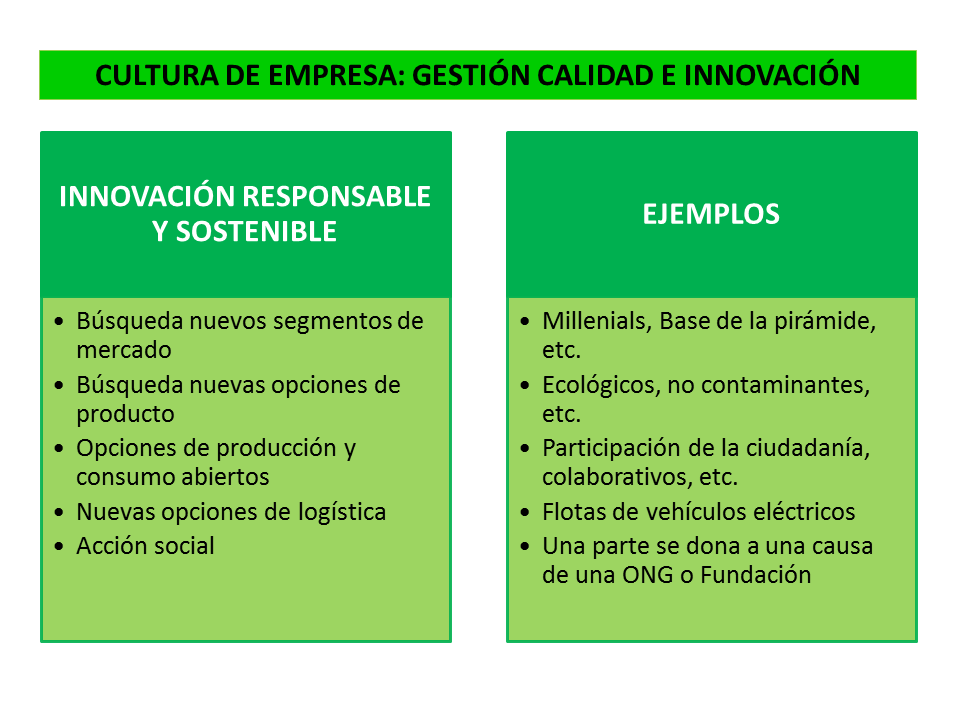 CULTURA DE EMPRESA: GESTIÓN CALIDAD E INNOVACIÓN

INNOVACIÓN RESPONSABLE Y SOSTENIBLE

• Búsqueda nuevos segmentos de mercado
• Búsqueda nuevas opciones de producto
• Opciones de producción y consumo abiertos
• Nuevas opciones de logística
• Acción social

EJEMPLOS

• Millenials, Base de la pirámide, etc.
• Ecológicos, no contaminantes, etc.
• Participación de la ciudadanía, colaborativos, etc.
• Flotas de vehículos eléctricos
• Una parte se dona a una causa de una ONG o Fundación